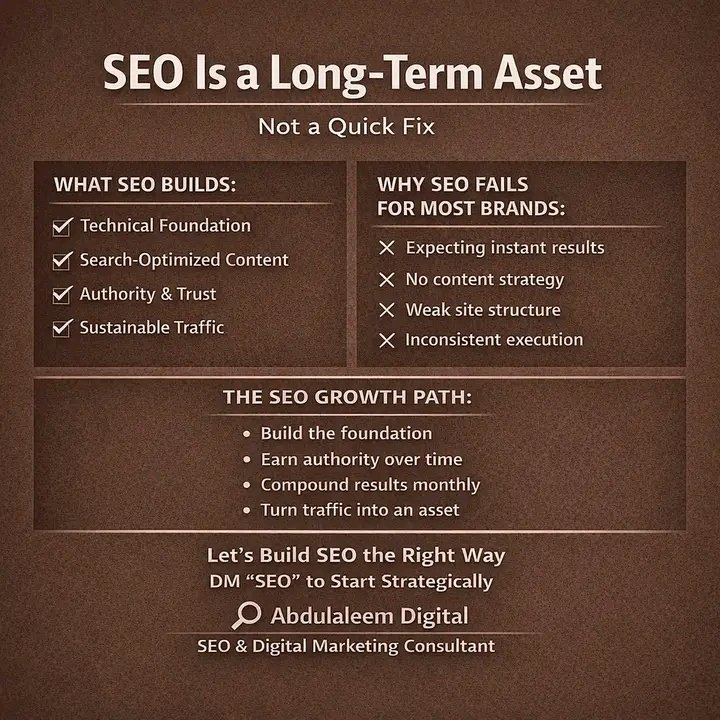 SEO Is a Long-Term Asset

Not a Quick Fix

WHAT SEO BUILDS:

✓ Technical Foundation
✓ Search-Optimized Content
✓ Authority & Trust
✓ Sustainable Traffic

WHY SEO FAILS FOR MOST BRANDS:

✕ Expecting instant results
✕ No content strategy
✕ Weak site structure
✕ Inconsistent execution

THE SEO GROWTH PATH:

• Build the foundation
• Earn authority over time
• Compound results monthly
• Turn traffic into an asset

Let's Build SEO the Right Way
DM "SEO" to Start Strategically

Abdulaleem Digital

SEO & Digital Marketing Consultant